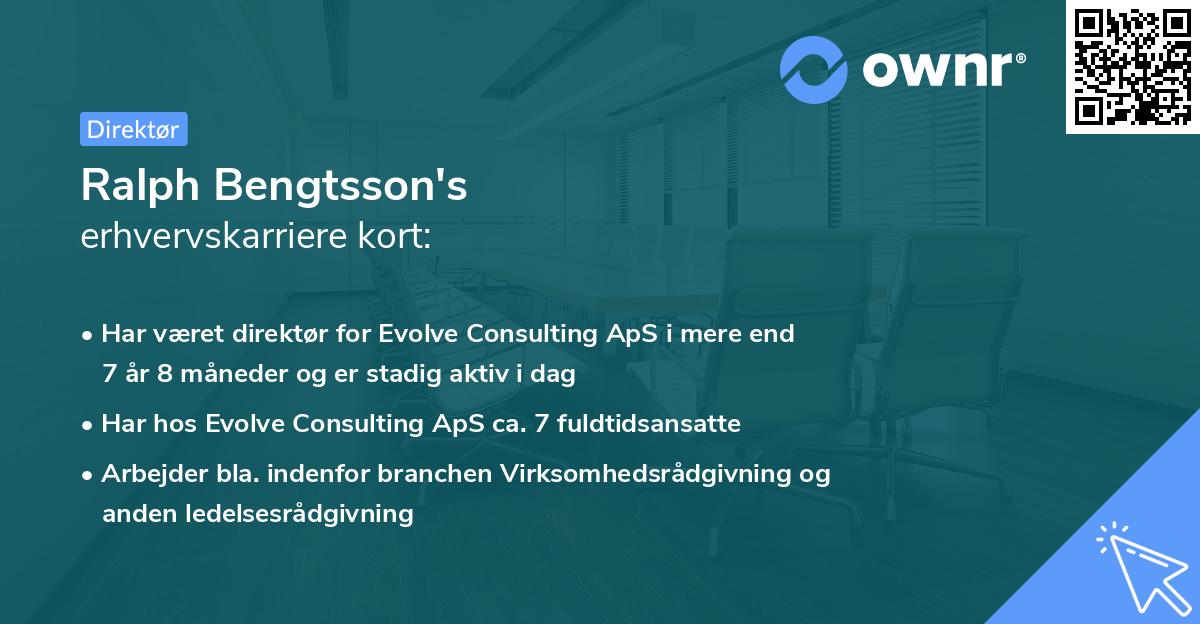 ownr®

Direktør

Ralph Bengtsson's
erhvervskarriere kort:

• Har været direktør for Evolve Consulting ApS i mere end 7 år 8 måneder og er stadig aktiv i dag

• Har hos Evolve Consulting ApS ca. 7 fuldtidsansatte

• Arbejder bla. indenfor branchen Virksomhedsrådgivning og anden ledelsesrådgivning